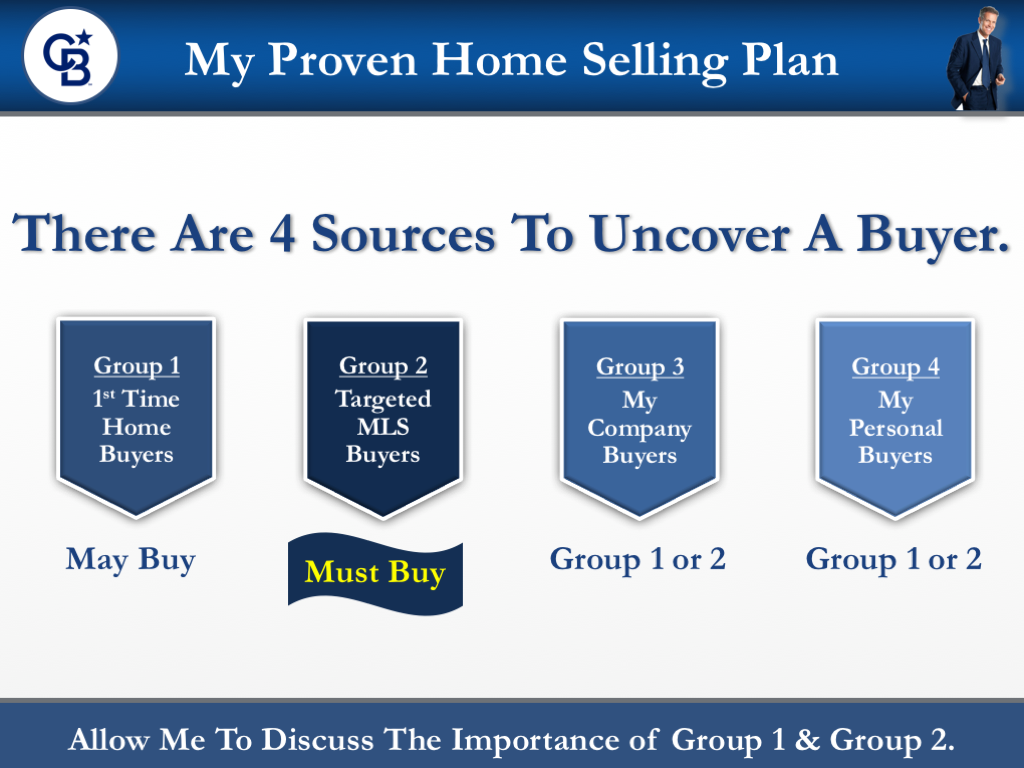 CB

My Proven Home Selling Plan

There Are 4 Sources To Uncover A Buyer.

Group 1
1st Time Home Buyers

May Buy

Group 2
Targeted MLS Buyers

Must Buy

Group 3
My Company Buyers

Group 1 or 2

Group 4
My Personal Buyers

Group 1 or 2

Allow Me To Discuss The Importance of Group 1 & Group 2.